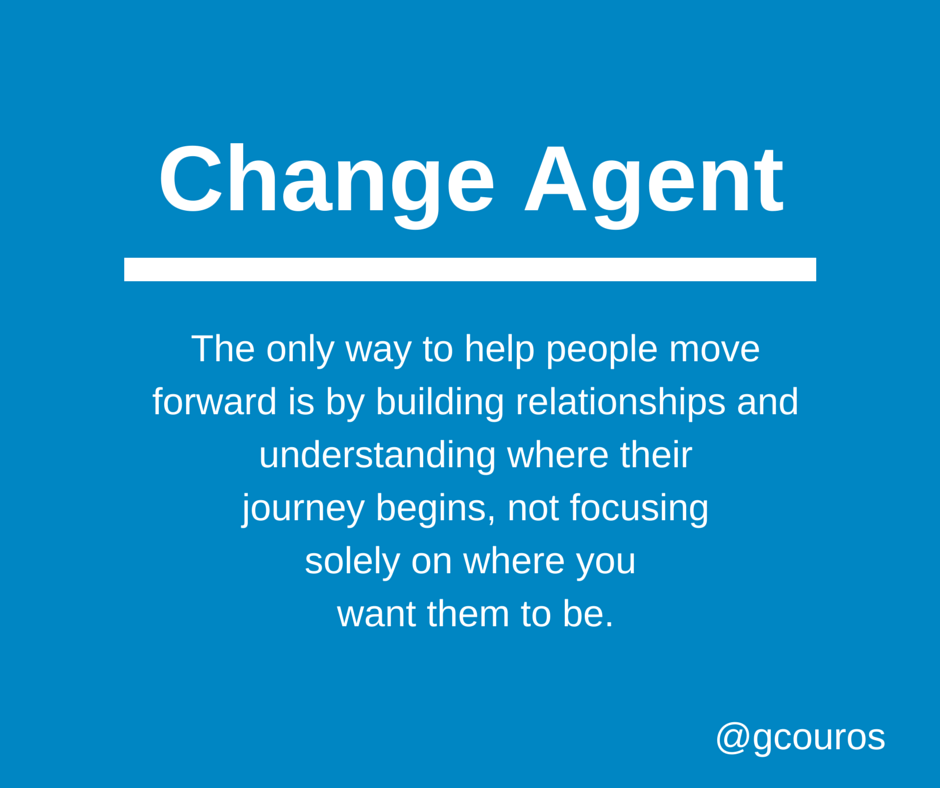 Change Agent

The only way to help people move forward is by building relationships and understanding where their journey begins, not focusing solely on where you want them to be.

@gcouros